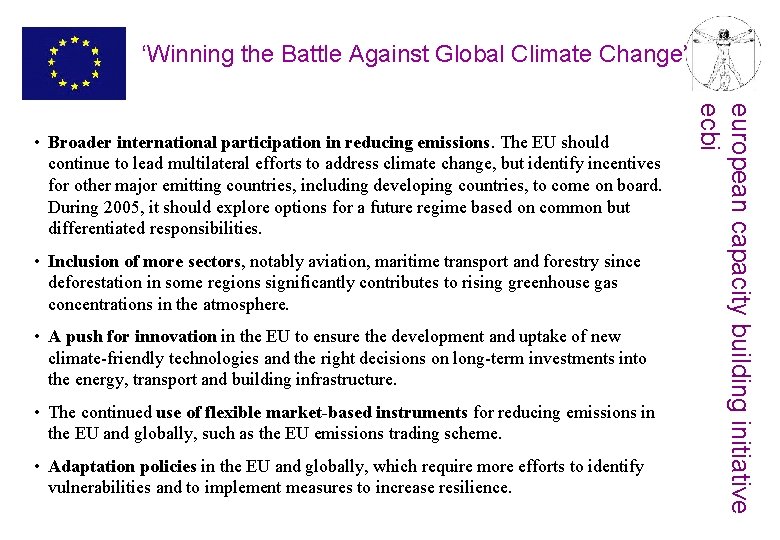 ‘Winning the Battle Against Global Climate Change’

• Broader international participation in reducing emissions. The EU should continue to lead multilateral efforts to address climate change, but identify incentives for other major emitting countries, including developing countries, to come on board. During 2005, it should explore options for a future regime based on common but differentiated responsibilities.

• Inclusion of more sectors, notably aviation, maritime transport and forestry since deforestation in some regions significantly contributes to rising greenhouse gas concentrations in the atmosphere.

• A push for innovation in the EU to ensure the development and uptake of new climate-friendly technologies and the right decisions on long-term investments into the energy, transport and building infrastructure.

• The continued use of flexible market-based instruments for reducing emissions in the EU and globally, such as the EU emissions trading scheme.

• Adaptation policies in the EU and globally, which require more efforts to identify vulnerabilities and to implement measures to increase resilience.

european capacity building initiative
ecbi